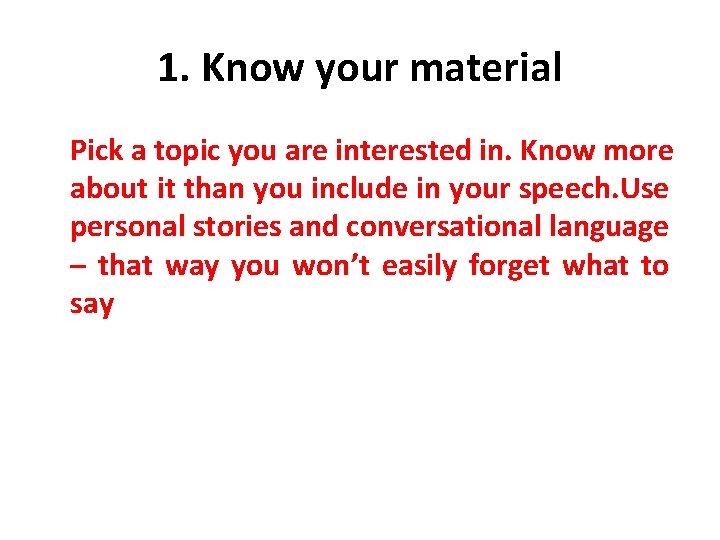 1. Know your material

Pick a topic you are interested in. Know more about it than you include in your speech.Use personal stories and conversational language – that way you won’t easily forget what to say